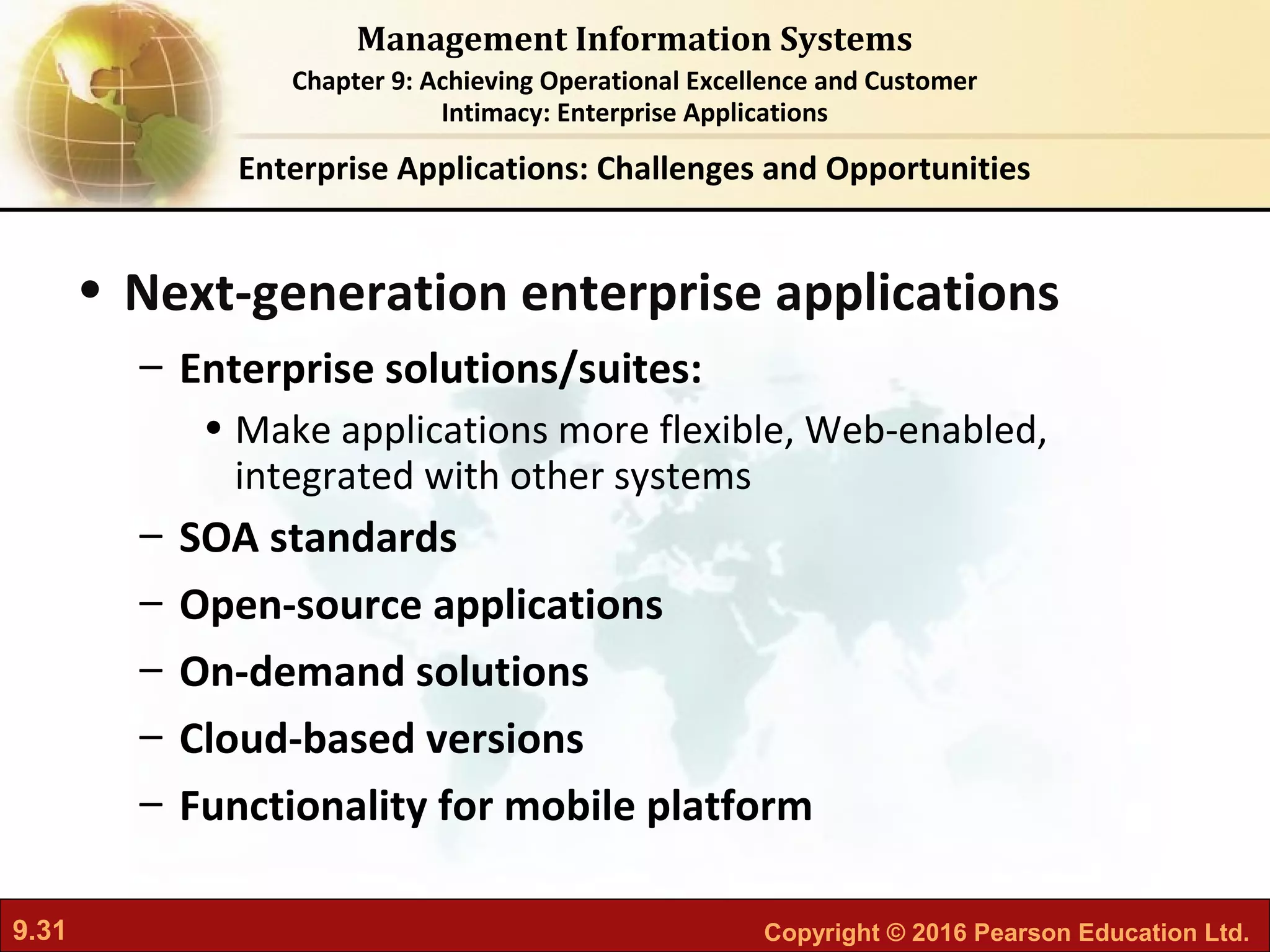 Management Information Systems

Chapter 9: Achieving Operational Excellence and Customer Intimacy: Enterprise Applications

Enterprise Applications: Challenges and Opportunities

• Next-generation enterprise applications
– Enterprise solutions/suites:
• Make applications more flexible, Web-enabled, integrated with other systems
– SOA standards
– Open-source applications
– On-demand solutions
– Cloud-based versions
– Functionality for mobile platform

9.31

Copyright © 2016 Pearson Education Ltd.